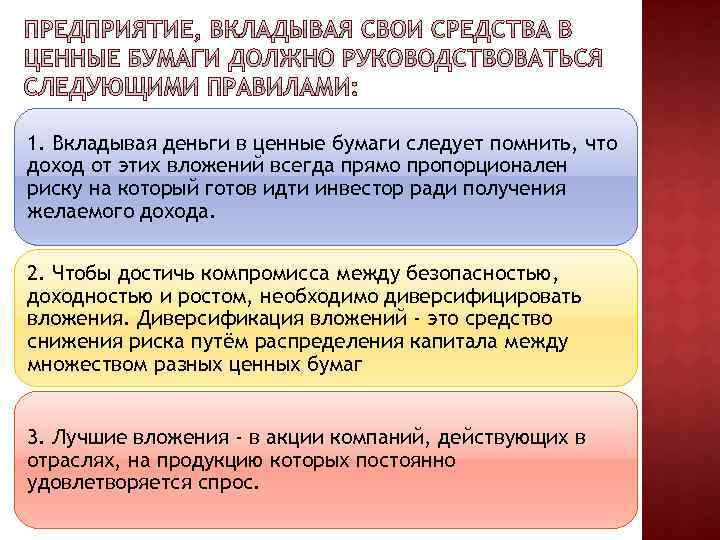 ПРЕДПРИЯТИЕ, ВКЛАДЫВАЯ СВОИ СРЕДСТВА В ЦЕННЫЕ БУМАГИ ДОЛЖНО РУКОВОДСТВОВАТЬСЯ СЛЕДУЮЩИМИ ПРАВИЛАМИ:

1. Вкладывая деньги в ценные бумаги следует помнить, что доход от этих вложений всегда прямо пропорционален риску на который готов идти инвестор ради получения желаемого дохода.

2. Чтобы достичь компромисса между безопасностью, доходностью и ростом, необходимо диверсифицировать вложения. Диверсификация вложений - это средство снижения риска путём распределения капитала между множеством разных ценных бумаг

3. Лучшие вложения - в акции компаний, действующих в отраслях, на продукцию которых постоянно удовлетворяется спрос.